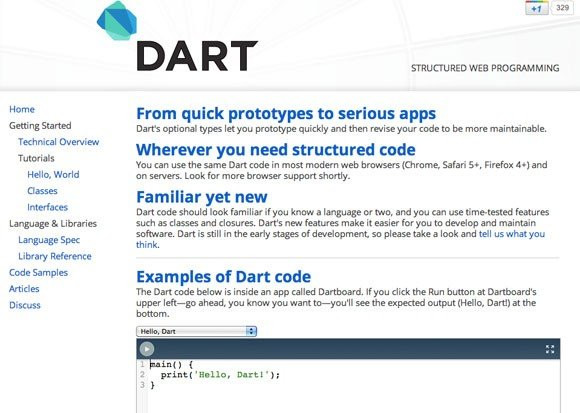 +1 329

DART

STRUCTURED WEB PROGRAMMING

Home
Getting Started
Technical Overview
Tutorials
Hello, World
Classes
Interfaces
Language & Libraries
Language Spec
Library Reference
Code Samples
Articles
Discuss

From quick prototypes to serious apps
Dart's optional types let you prototype quickly and then revise your code to be more maintainable.

Wherever you need structured code
You can use the same Dart code in most modern web browsers (Chrome, Safari 5+, Firefox 4+) and on servers. Look for more browser support shortly.

Familiar yet new
Dart code should look familiar if you know a language or two, and you can use time-tested features such as classes and closures. Dart's new features make it easier for you to develop and maintain software. Dart is still in the early stages of development, so please take a look and tell us what you think.

Examples of Dart code
The Dart code below is inside an app called Dartboard. If you click the Run button at Dartboard's upper left—go ahead, you know you want to—you'll see the expected output (Hello, Dart!) at the bottom.

Hello, Dart

1 main() {
2   print('Hello, Dart!');
3 }